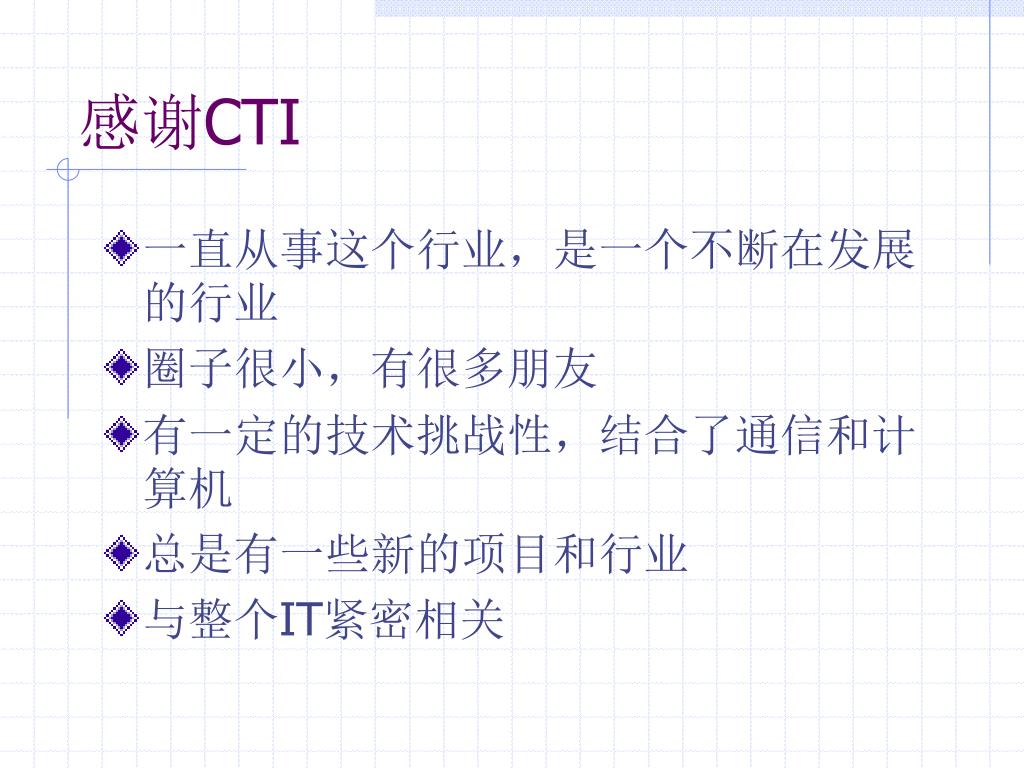 感谢CTI

一直从事这个行业，是一个不断在发展的行业

圈子很小，有很多朋友

有一定的技术挑战性，结合了通信和计算机

总是有一些新的项目和行业

与整个IT紧密相关